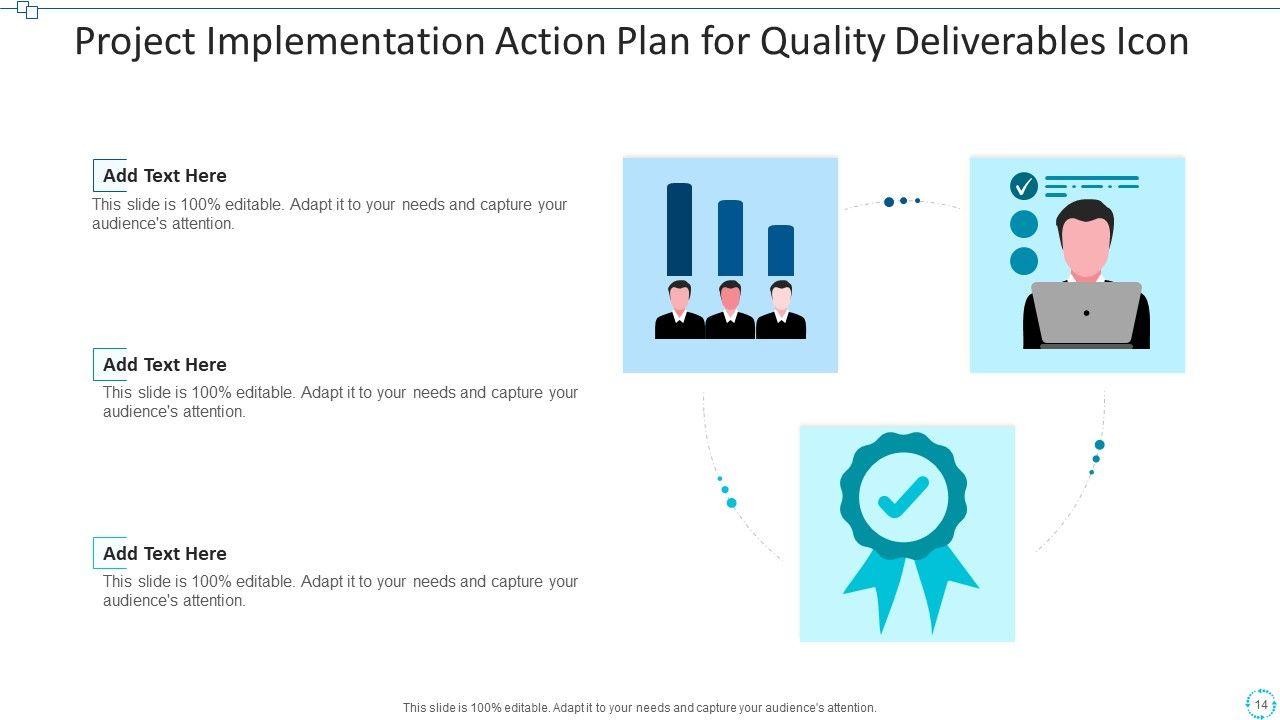 Project Implementation Action Plan for Quality Deliverables Icon

Add Text Here
This slide is 100% editable. Adapt it to your needs and capture your audience's attention.

Add Text Here
This slide is 100% editable. Adapt it to your needs and capture your audience's attention.

Add Text Here
This slide is 100% editable. Adapt it to your needs and capture your audience's attention.

This slide is 100% editable. Adapt it to your needs and capture your audience's attention.

14